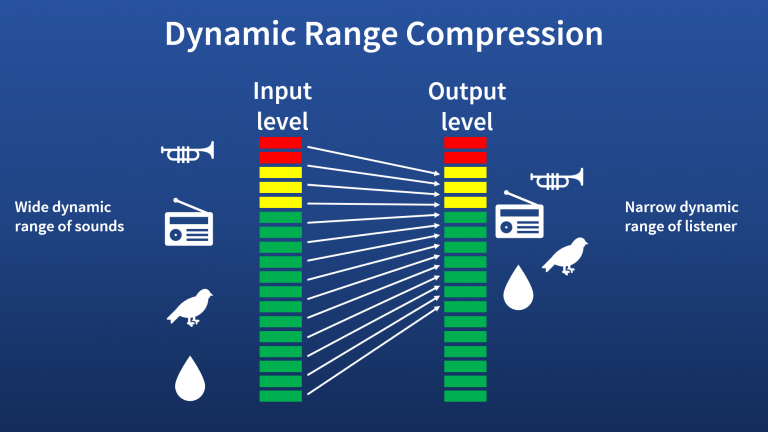 Dynamic Range Compression

Input level

Output level

Wide dynamic range of sounds

Narrow dynamic range of listener